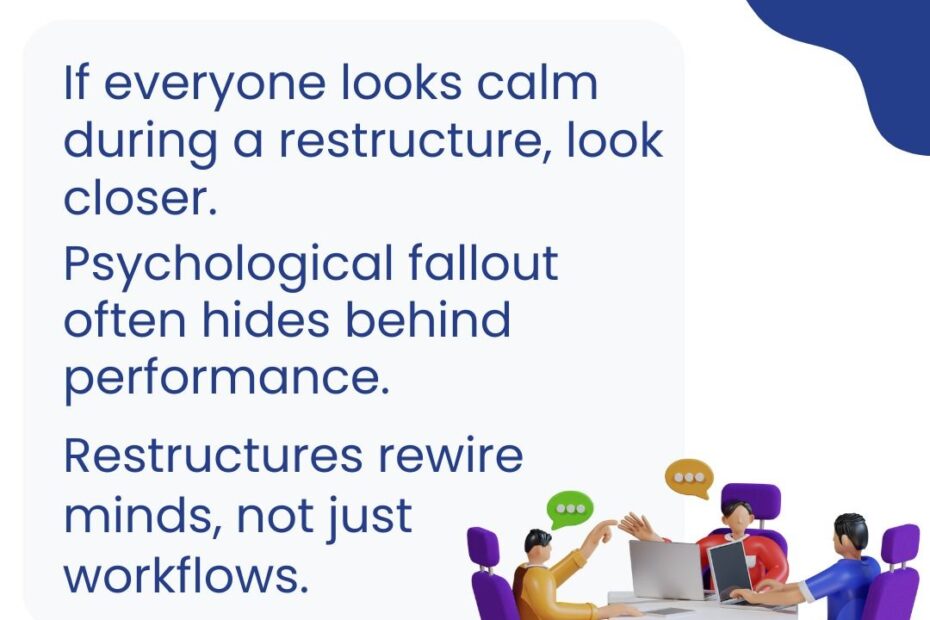 If everyone looks calm during a restructure, look closer.

Psychological fallout often hides behind performance.

Restructures rewire minds, not just workflows.